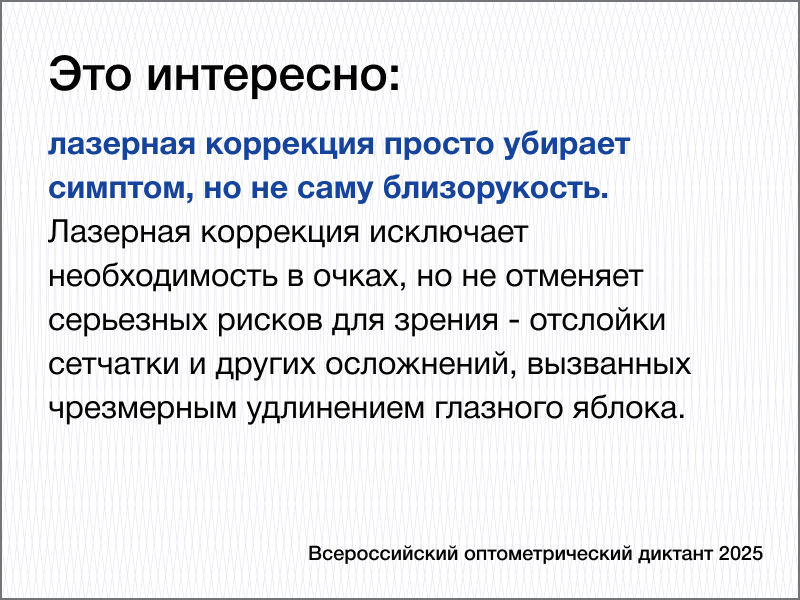 Это интересно:

лазерная коррекция просто убирает симптом, но не саму близорукость.
Лазерная коррекция исключает необходимость в очках, но не отменяет серьезных рисков для зрения - отслойки сетчатки и других осложнений, вызванных чрезмерным удлинением глазного яблока.

Всероссийский оптометрический диктант 2025